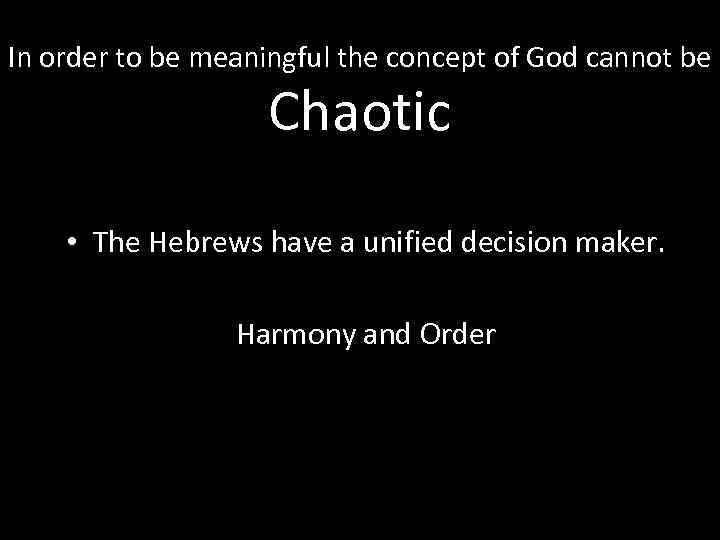 In order to be meaningful the concept of God cannot be

Chaotic

• The Hebrews have a unified decision maker.

Harmony and Order